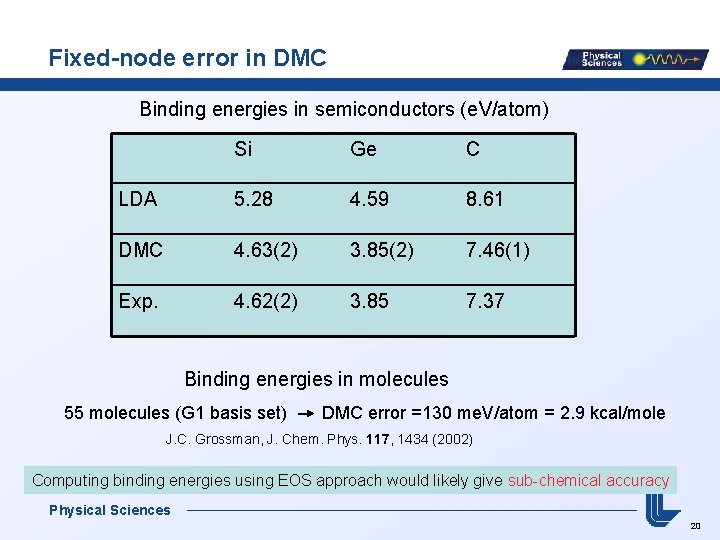 Fixed-node error in DMC

Physical Sciences

Binding energies in semiconductors (eV/atom)

| | Si | Ge | C |
|---|---|---|---|
| LDA | 5.28 | 4.59 | 8.61 |
| DMC | 4.63(2) | 3.85(2) | 7.46(1) |
| Exp. | 4.62(2) | 3.85 | 7.37 |

Binding energies in molecules

55 molecules (G1 basis set) → DMC error =130 meV/atom = 2.9 kcal/mole

J.C. Grossman, J. Chem. Phys. **117**, 1434 (2002)

Computing binding energies using EOS approach would likely give sub-chemical accuracy

Physical Sciences

20